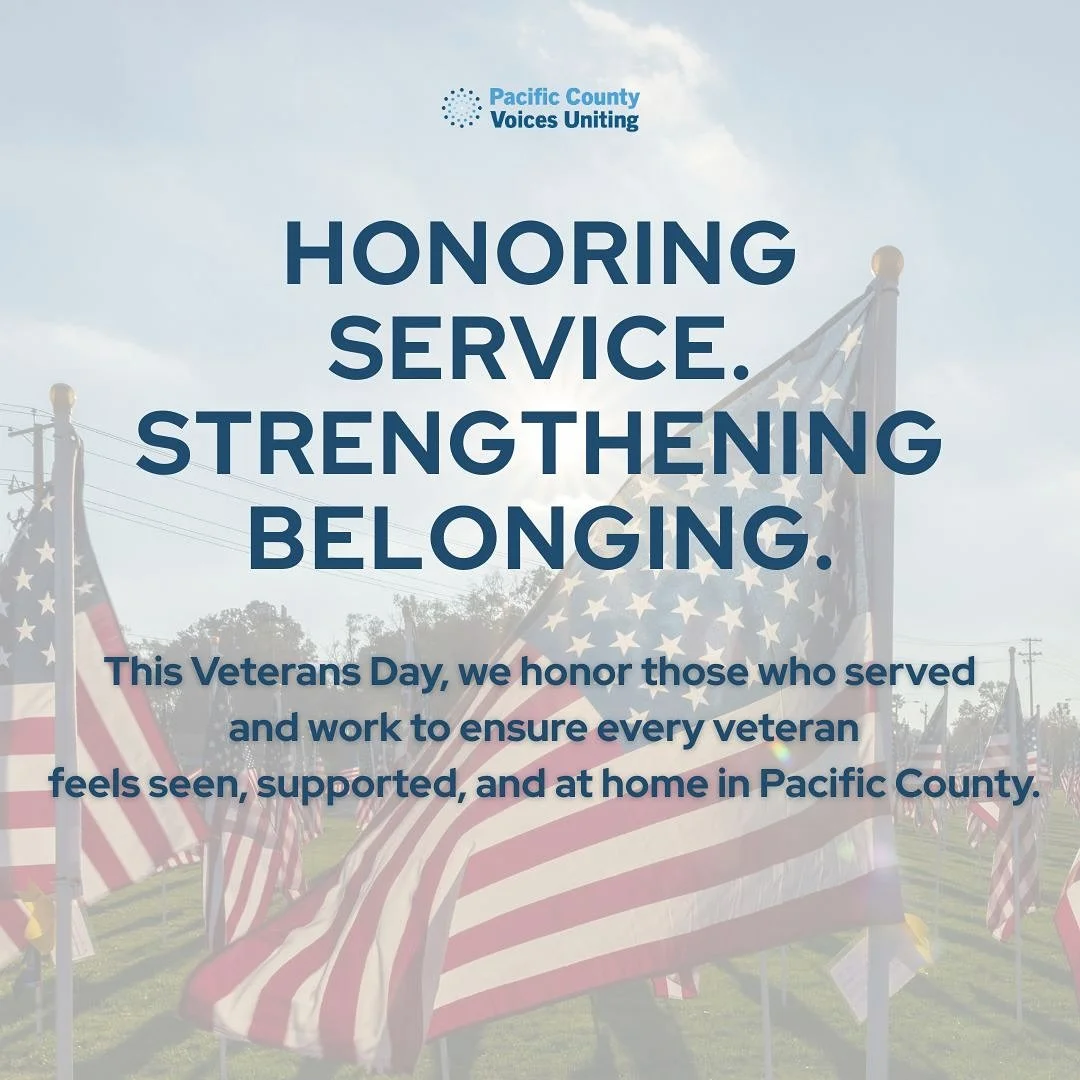 Pacific County
Voices Uniting

HONORING SERVICE. STRENGTHENING BELONGING.

This Veterans Day, we honor those who served and work to ensure every veteran feels seen, supported, and at home in Pacific County.